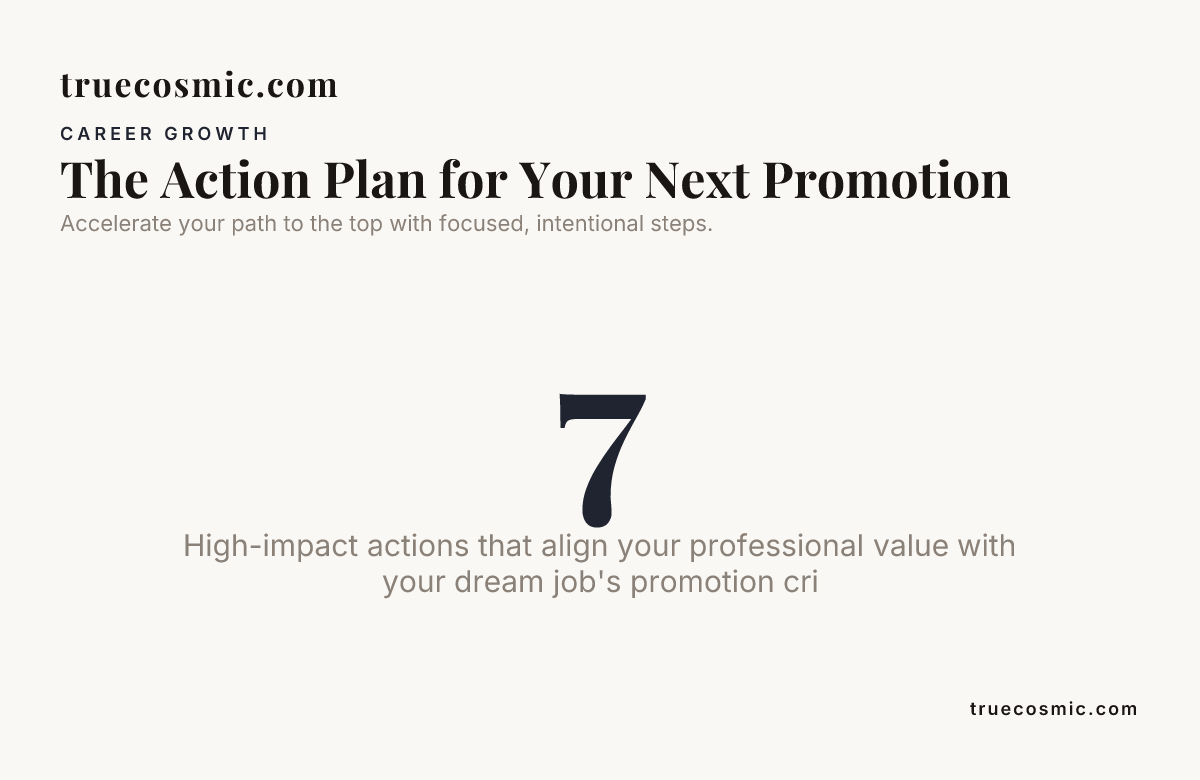 truecosmic.com

CAREER GROWTH

The Action Plan for Your Next Promotion

Accelerate your path to the top with focused, intentional steps.

7

High-impact actions that align your professional value with your dream job's promotion cri

truecosmic.com